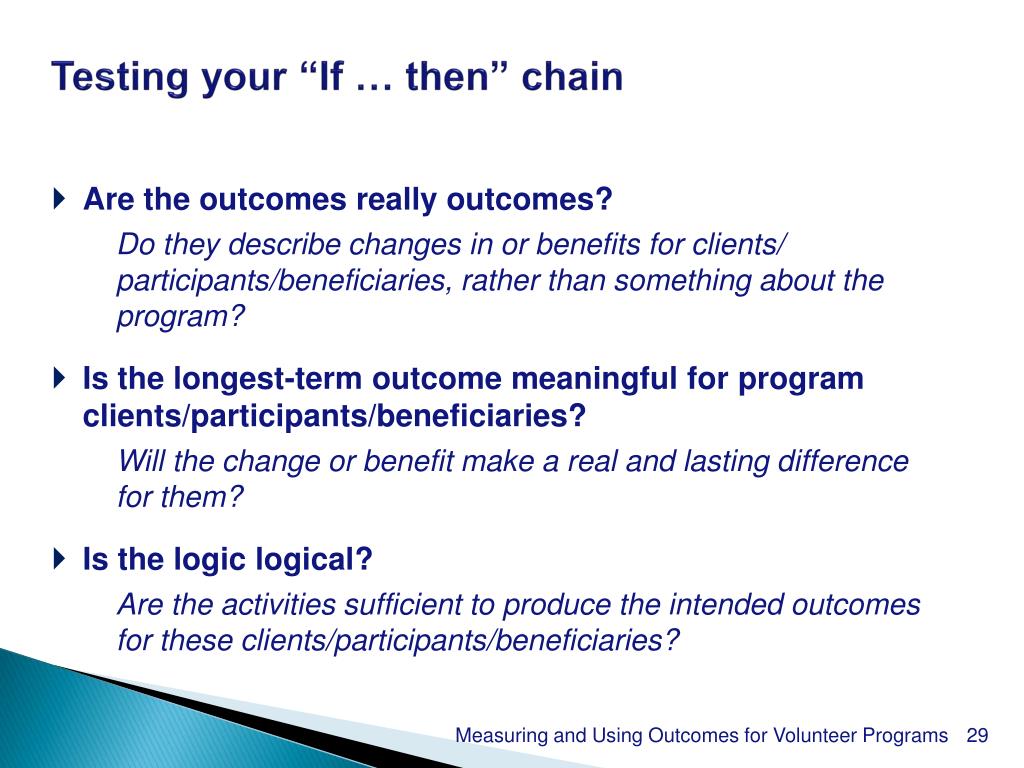 Testing your “If … then” chain

Are the outcomes really outcomes?

Do they describe changes in or benefits for clients/ participants/beneficiaries, rather than something about the program?

Is the longest-term outcome meaningful for program clients/participants/beneficiaries?

Will the change or benefit make a real and lasting difference for them?

Is the logic logical?

Are the activities sufficient to produce the intended outcomes for these clients/participants/beneficiaries?

Measuring and Using Outcomes for Volunteer Programs 29